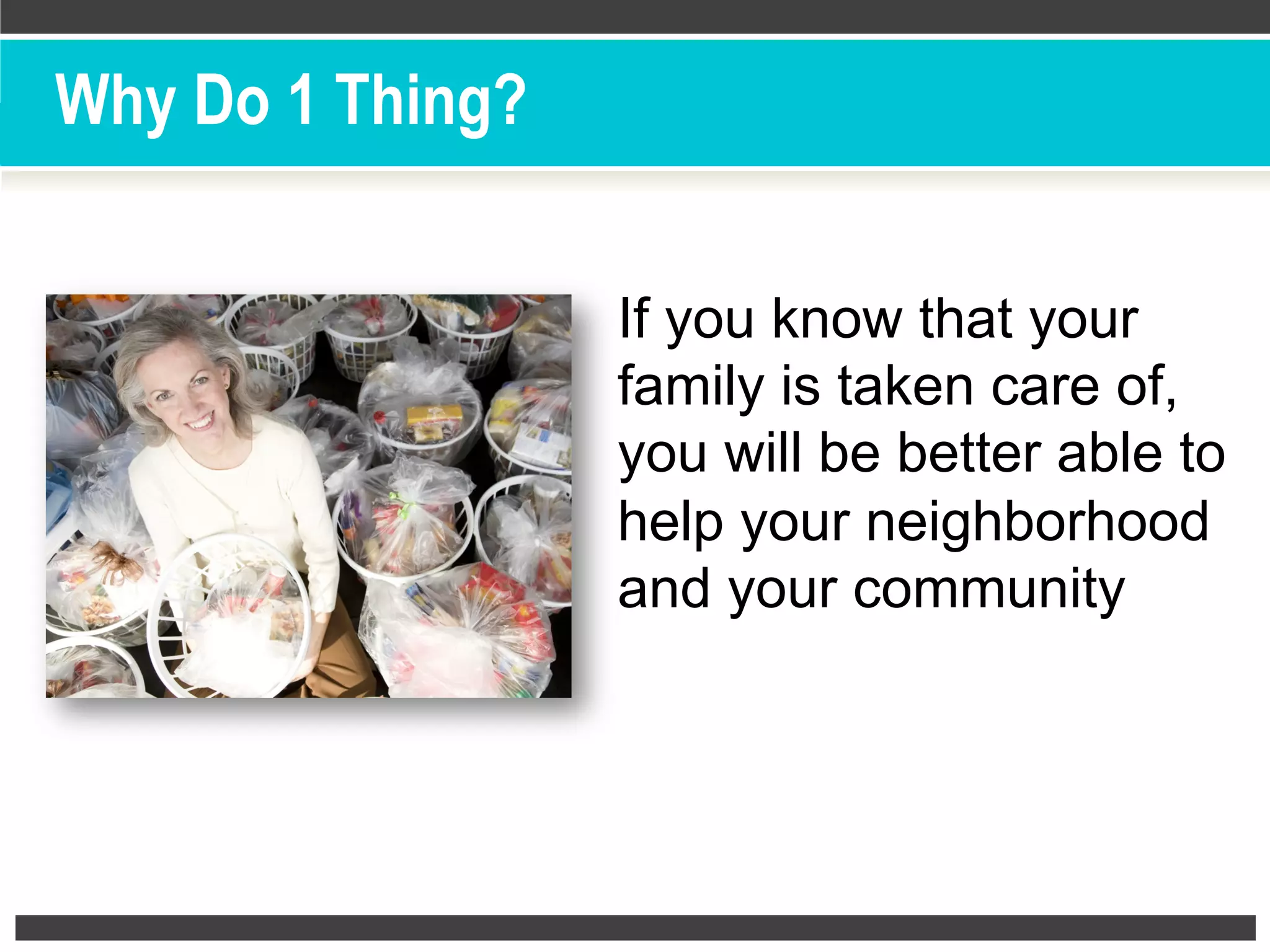 Why Do 1 Thing?

If you know that your family is taken care of, you will be better able to help your neighborhood and your community